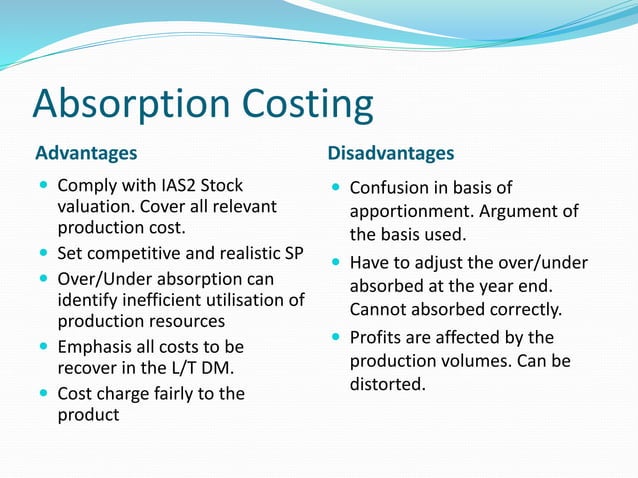 Absorption Costing

Advantages

- Comply with IAS2 Stock valuation. Cover all relevant production cost.
- Set competitive and realistic SP
- Over/Under absorption can identify inefficient utilisation of production resources
- Emphasis all costs to be recover in the L/T DM.
- Cost charge fairly to the product

Disadvantages

- Confusion in basis of apportionment. Argument of the basis used.
- Have to adjust the over/under absorbed at the year end. Cannot absorbed correctly.
- Profits are affected by the production volumes. Can be distorted.